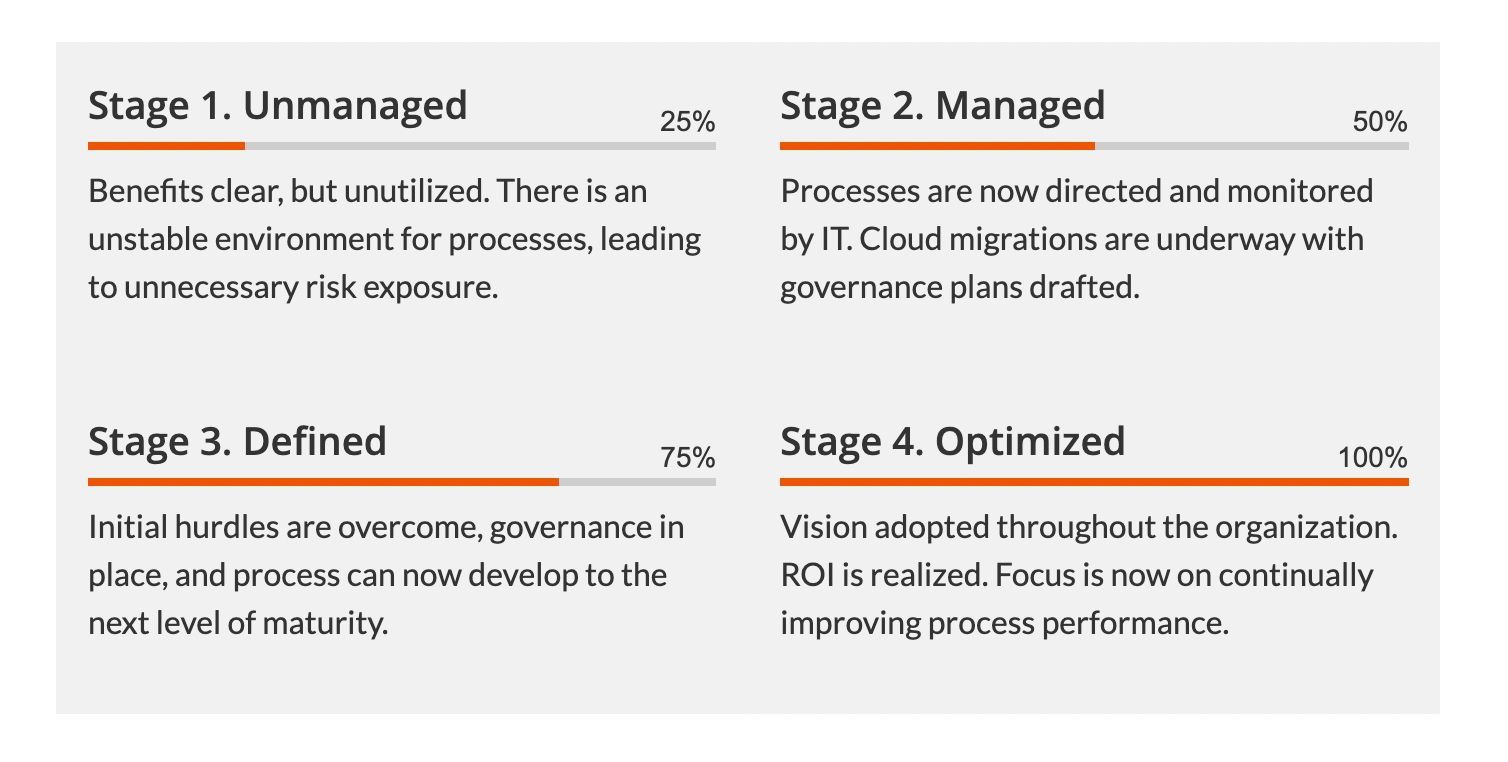 Stage 1. Unmanaged
25%

Benefits clear, but unutilized. There is an unstable environment for processes, leading to unnecessary risk exposure.

Stage 2. Managed
50%

Processes are now directed and monitored by IT. Cloud migrations are underway with governance plans drafted.

Stage 3. Defined
75%

Initial hurdles are overcome, governance in place, and process can now develop to the next level of maturity.

Stage 4. Optimized
100%

Vision adopted throughout the organization. ROI is realized. Focus is now on continually improving process performance.